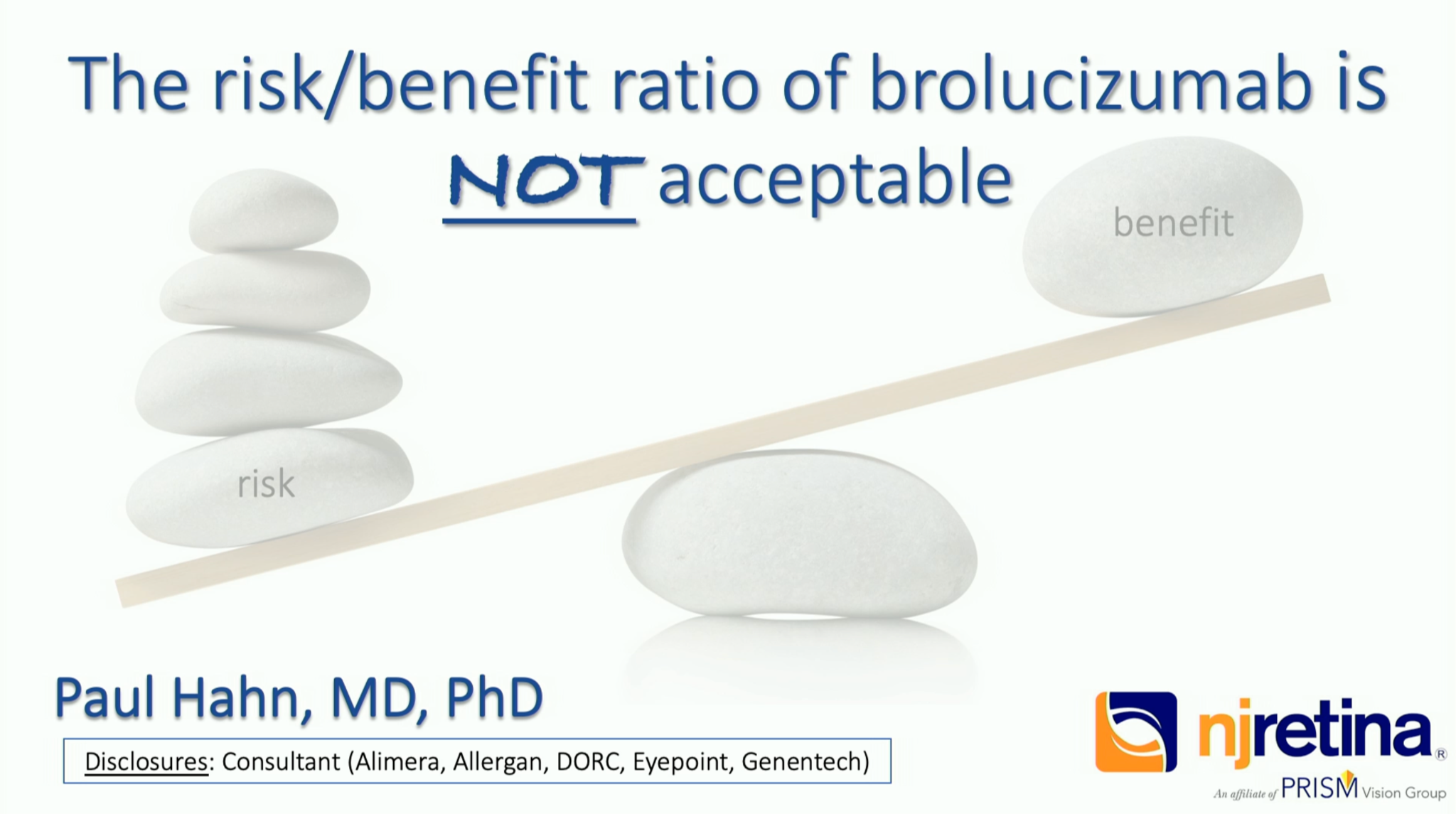 The risk/benefit ratio of brolucizumab is NOT acceptable

benefit

risk

Paul Hahn, MD, PhD

Disclosures: Consultant (Alimera, Allergan, DORC, Eyepoint, Genentech)

njretina®

An affiliate of PRISM Vision Group